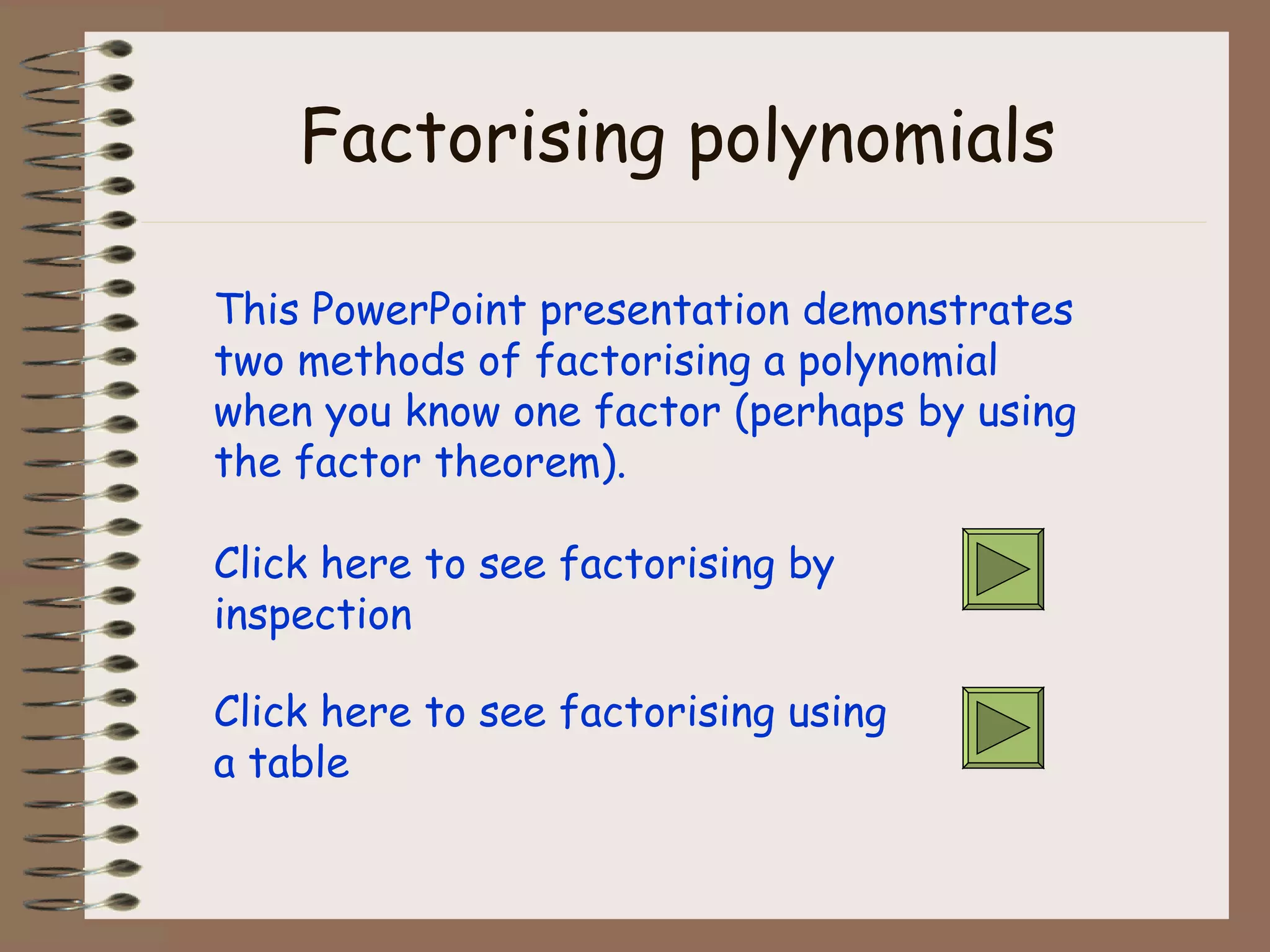 Factorising polynomials

This PowerPoint presentation demonstrates two methods of factorising a polynomial when you know one factor (perhaps by using the factor theorem).

Click here to see factorising by inspection

Click here to see factorising using a table